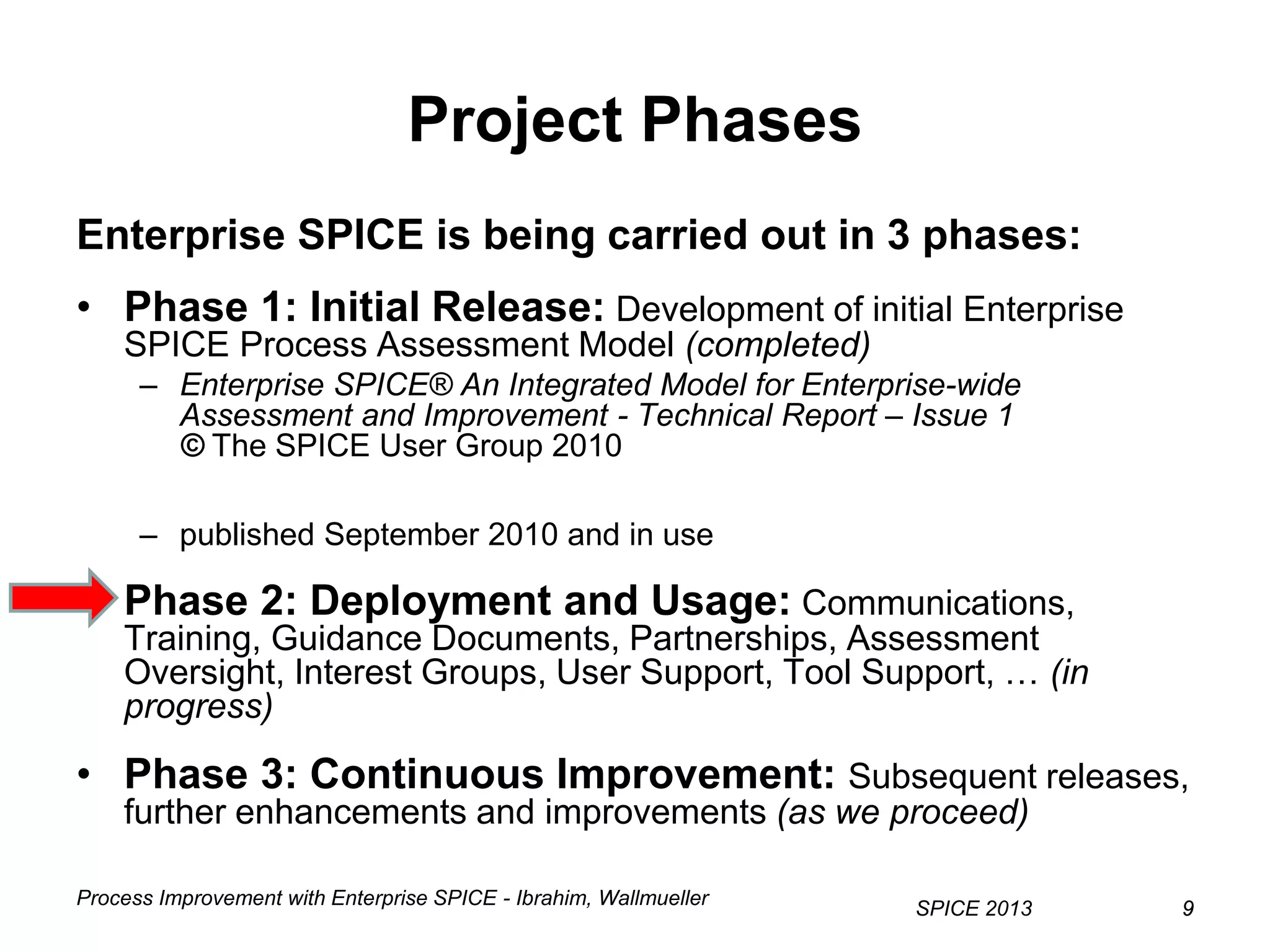 Project Phases

Enterprise SPICE is being carried out in 3 phases:

• Phase 1: Initial Release: Development of initial Enterprise SPICE Process Assessment Model (completed)
– Enterprise SPICE® An Integrated Model for Enterprise-wide Assessment and Improvement - Technical Report – Issue 1 © The SPICE User Group 2010

– published September 2010 and in use

Phase 2: Deployment and Usage: Communications, Training, Guidance Documents, Partnerships, Assessment Oversight, Interest Groups, User Support, Tool Support, … (in progress)

• Phase 3: Continuous Improvement: Subsequent releases, further enhancements and improvements (as we proceed)

Process Improvement with Enterprise SPICE - Ibrahim, Wallmueller

SPICE 2013

9